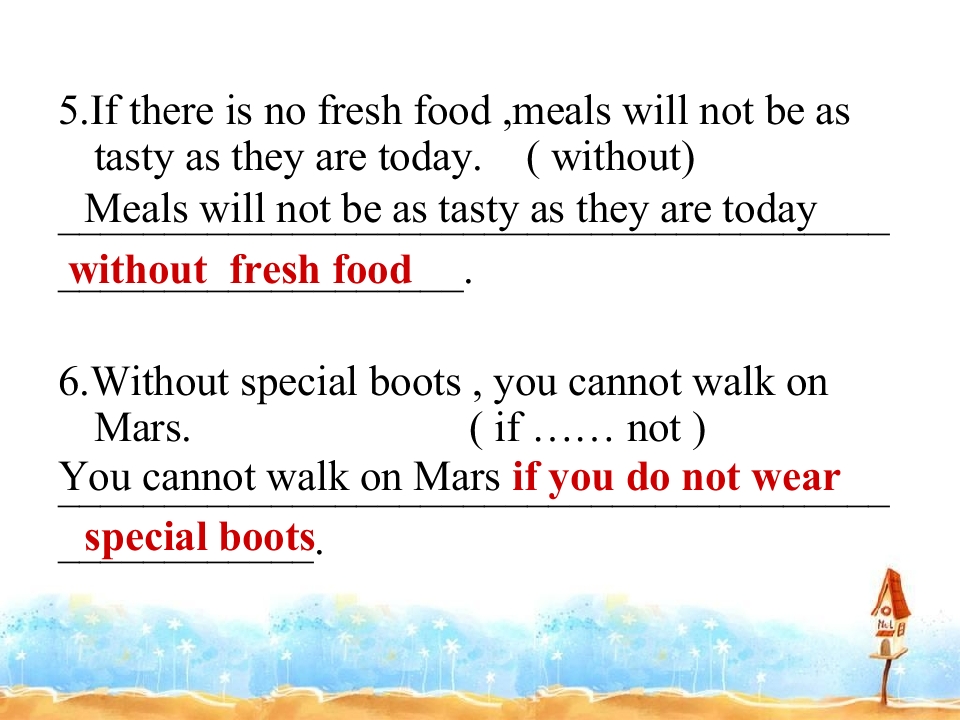 5.If there is no fresh food ,meals will not be as tasty as they are today. ( without)

Meals will not be as tasty as they are today without fresh food.

6.Without special boots , you cannot walk on Mars. ( if …… not )

You cannot walk on Mars if you do not wear special boots.